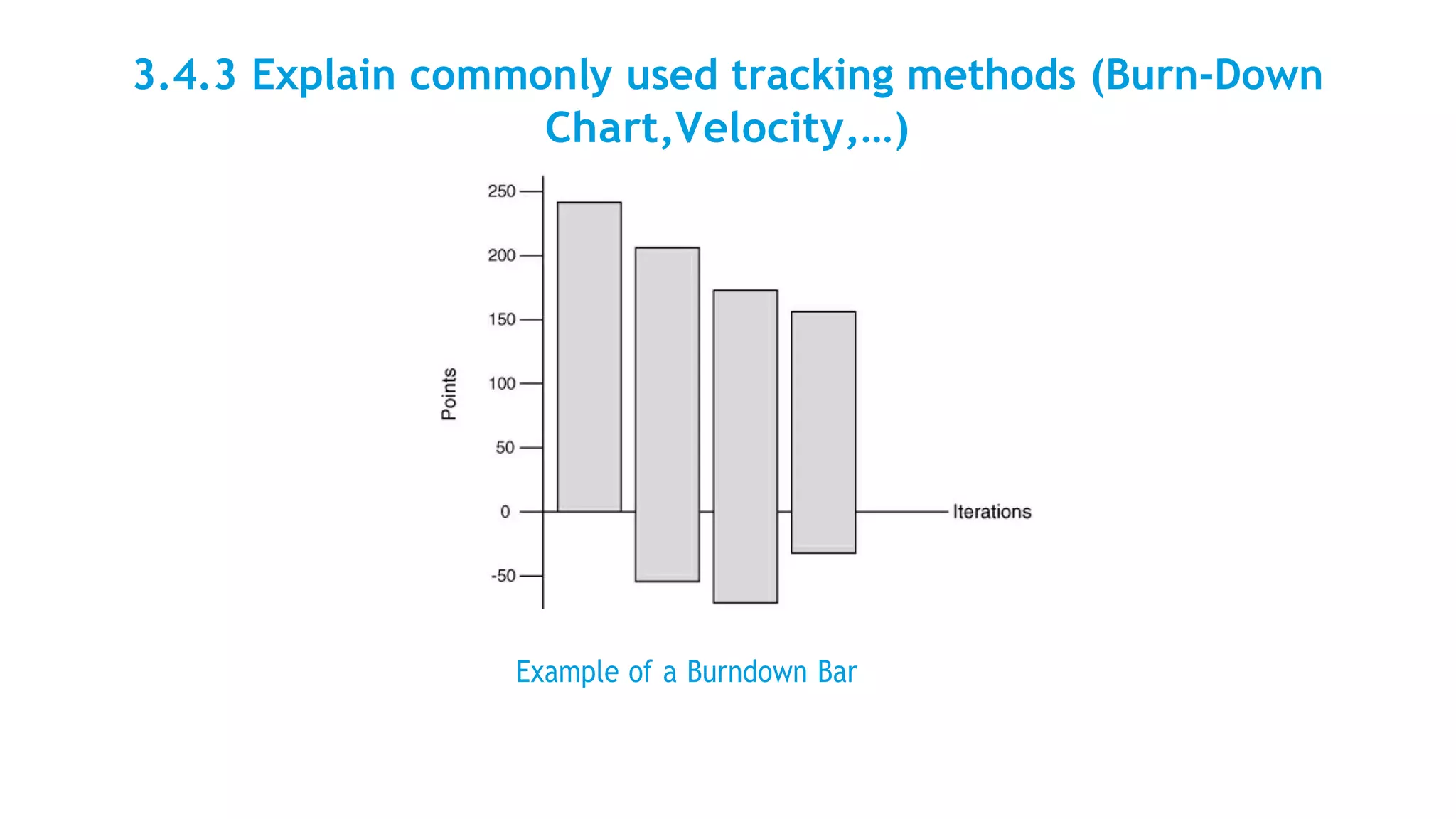 3.4.3 Explain commonly used tracking methods (Burn-Down Chart,Velocity,…)

250
200
150
100
50
0
-50
Points
Iterations

Example of a Burndown Bar